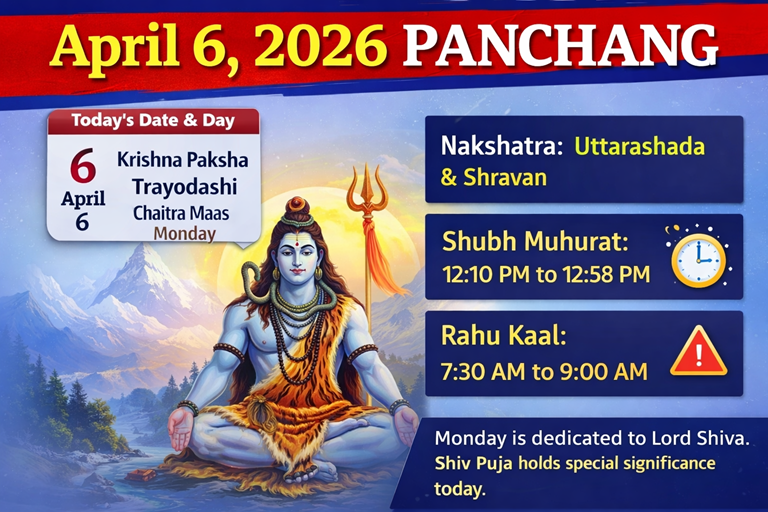 April 6, 2026 PANCHANG

Today's Date & Day

6
April
6

Krishna Paksha
Trayodashi
Chaitra Maas
Monday

Nakshatra: Uttarashada & Shravan

Shubh Muhurat:
12:10 PM to 12:58 PM

Rahu Kaal:
7:30 AM to 9:00 AM

Monday is dedicated to Lord Shiva. Shiv Puja holds special significance today.